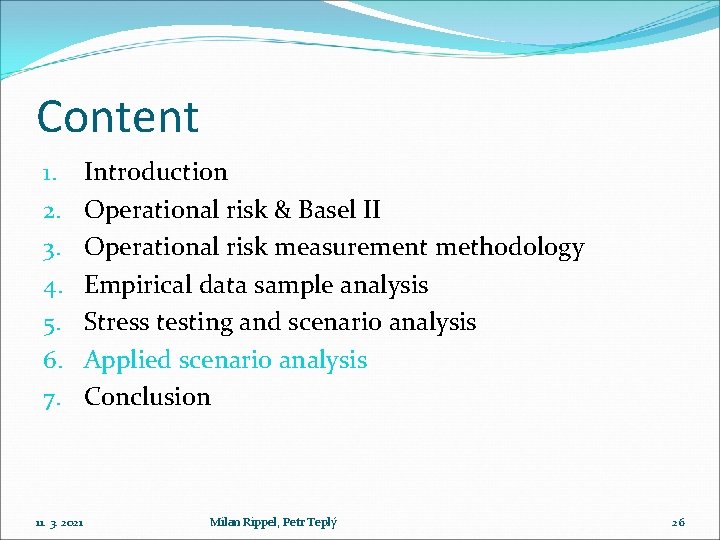 Content

1. Introduction
2. Operational risk & Basel II
3. Operational risk measurement methodology
4. Empirical data sample analysis
5. Stress testing and scenario analysis
6. Applied scenario analysis
7. Conclusion

11. 3. 2021 Milan Rippel, Petr Teplý 26